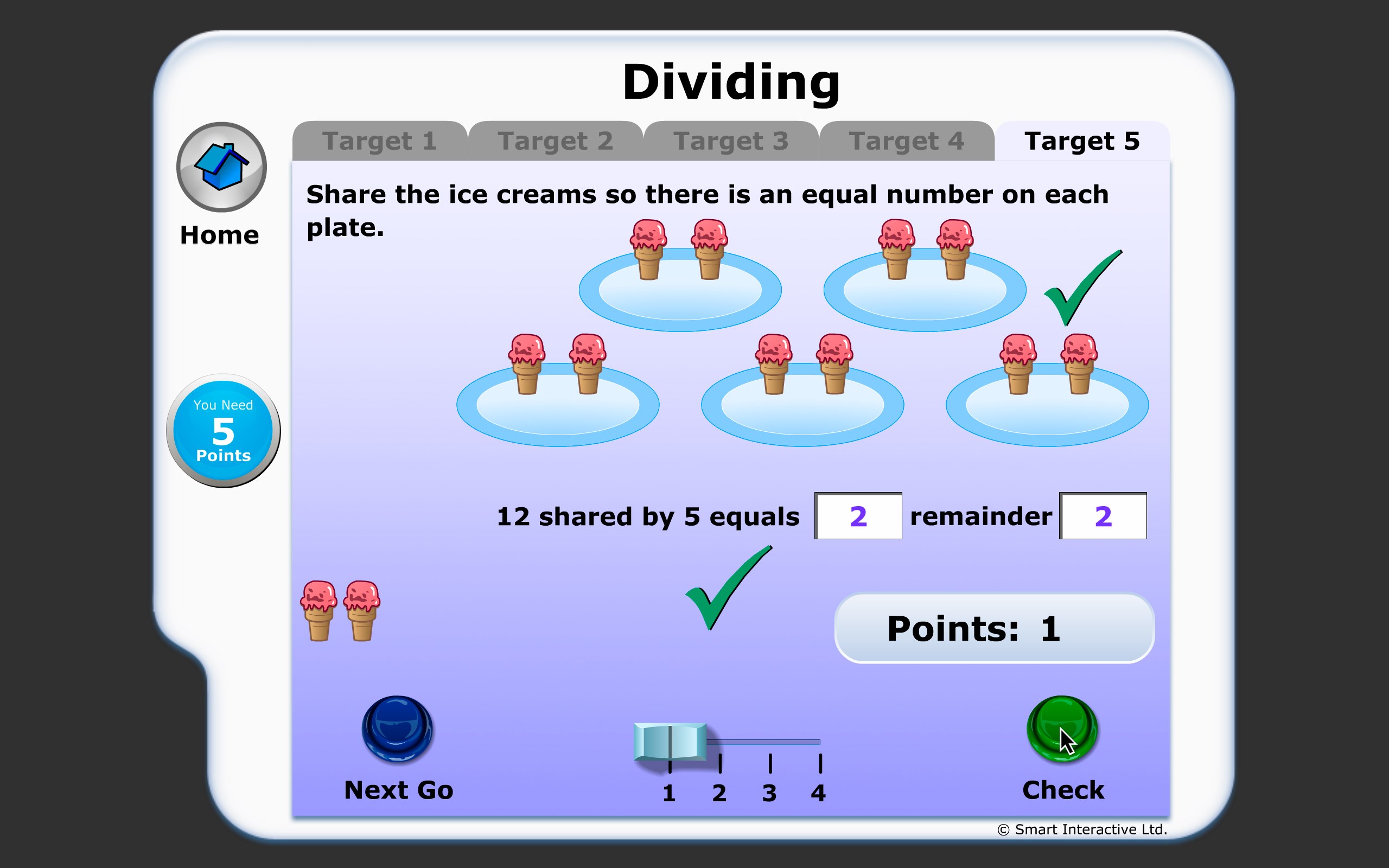 Dividing

Home

Target 1 Target 2 Target 3 Target 4 Target 5

Share the ice creams so there is an equal number on each plate.

You Need
5
Points

12 shared by 5 equals 2 remainder 2

Points: 1

Next Go

1 2 3 4

Check

© Smart Interactive Ltd.